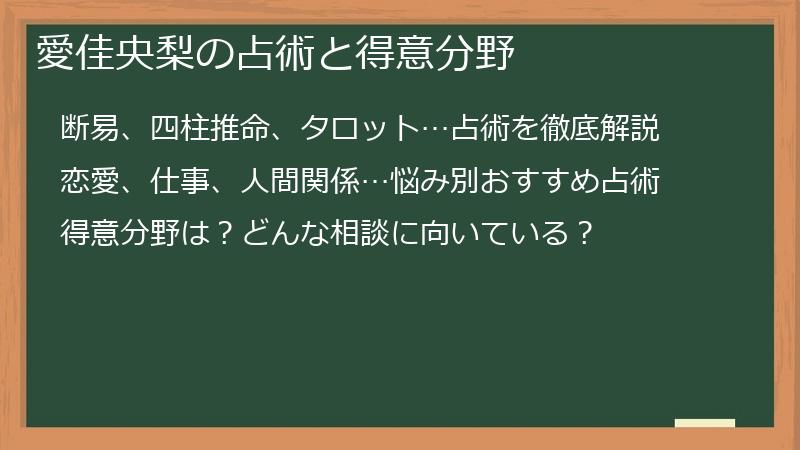 愛佳央梨の占術と得意分野

断易、四柱推命、タロット…占術を徹底解説

恋愛、仕事、人間関係…悩み別おすすめ占術

得意分野は？どんな相談に向いている？